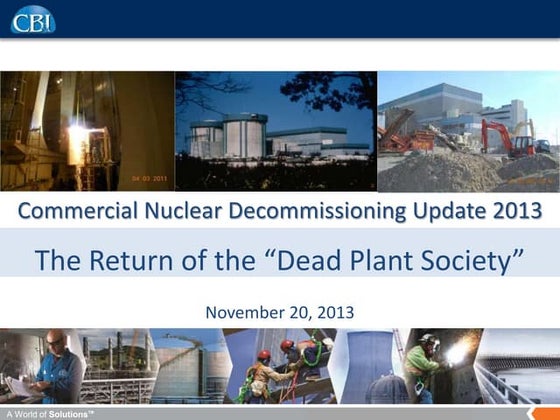 CBI

04 03 2011

Commercial Nuclear Decommissioning Update 2013

The Return of the “Dead Plant Society”

November 20, 2013

A World of Solutions™